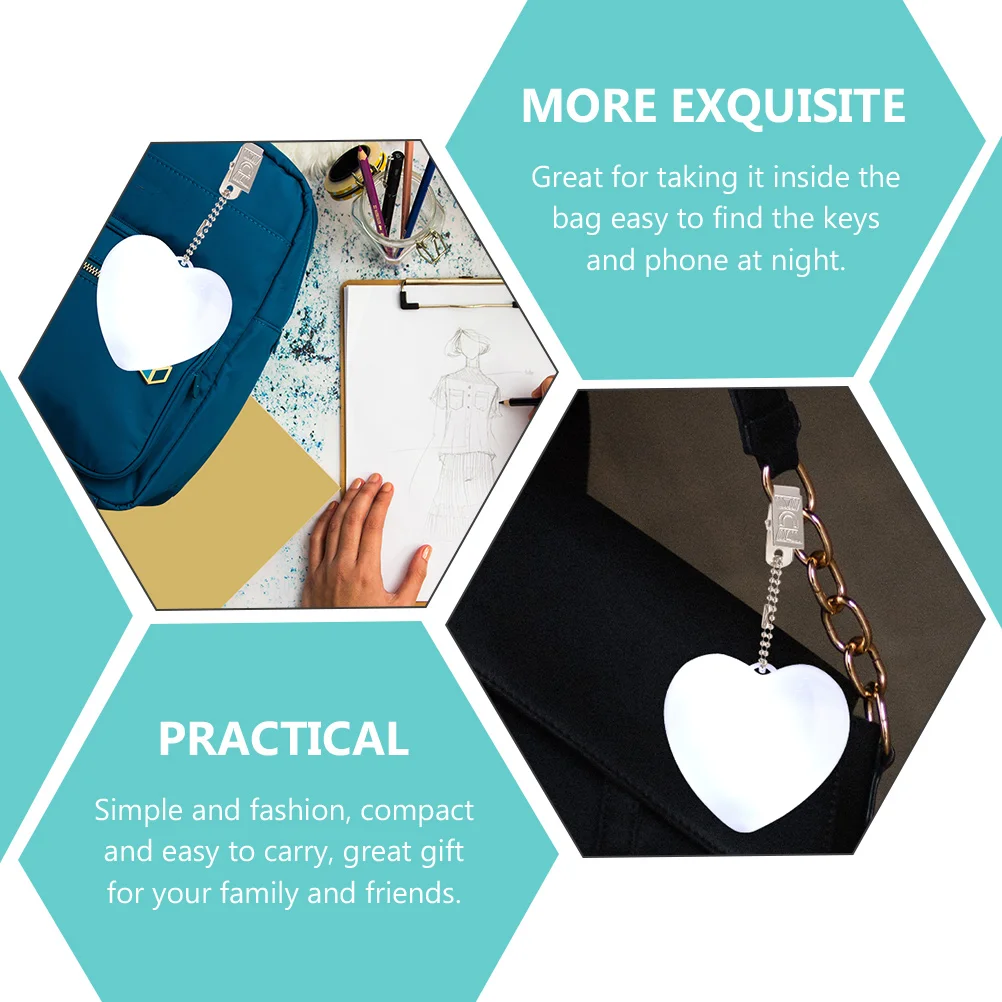 MORE EXQUISITE

Great for taking it inside the bag easy to find the keys and phone at night.

PRACTICAL

Simple and fashion, compact and easy to carry, great gift for your family and friends.